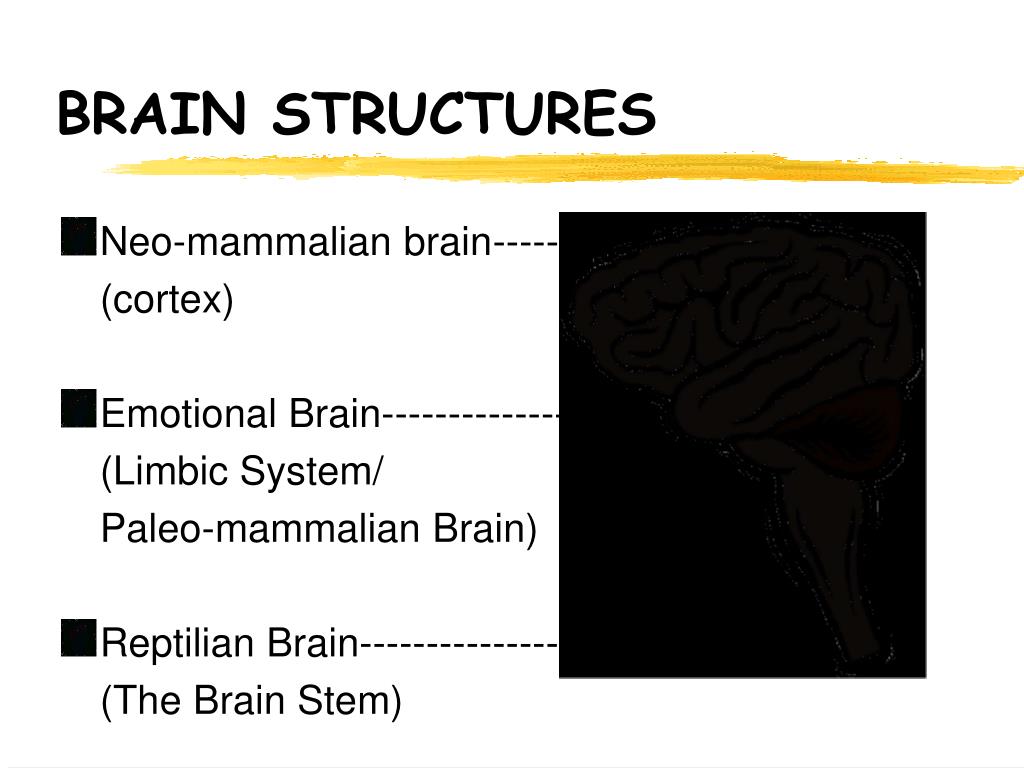 BRAIN STRUCTURES

Neo-mammalian brain----- (cortex)

Emotional Brain------------- (Limbic System/ Paleo-mammalian Brain)

Reptilian Brain-------------- (The Brain Stem)